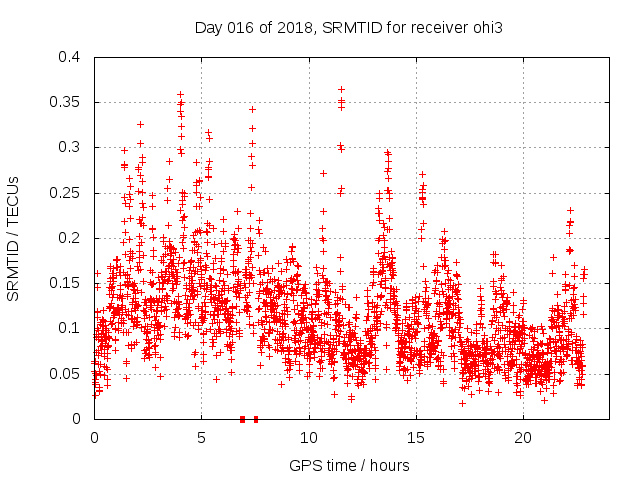 Day 016 of 2018, SRMTID for receiver ohi3

SRMTID / TECUs

0.4
0.35
0.3
0.25
0.2
0.15
0.1
0.05
0

0
5
10
15
20

GPS time / hours